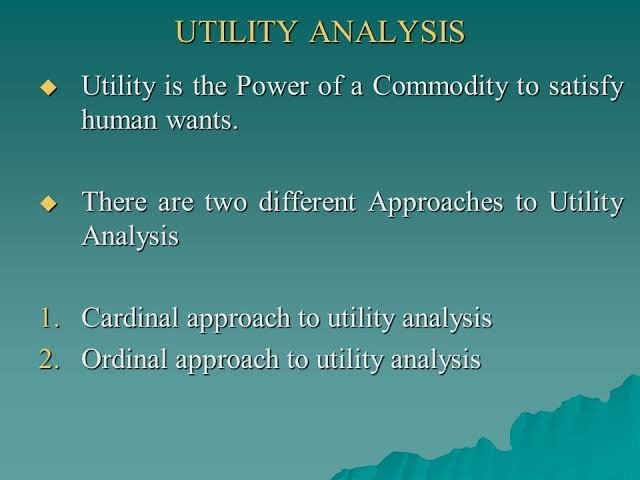 UTILITY ANALYSIS

◆ Utility is the Power of a Commodity to satisfy human wants.

◆ There are two different Approaches to Utility Analysis

1. Cardinal approach to utility analysis
2. Ordinal approach to utility analysis